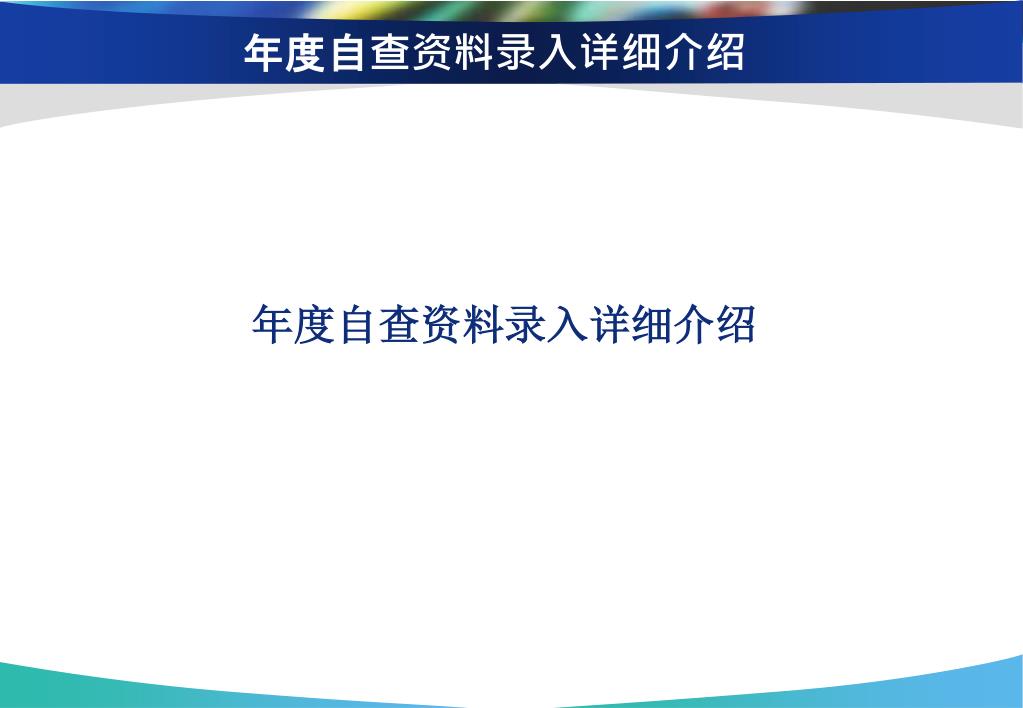 年度自查资料录入详细介绍

年度自查资料录入详细介绍